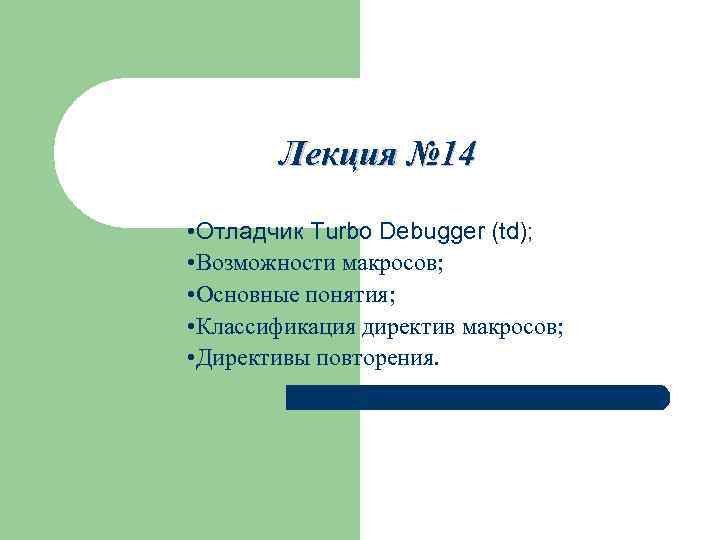 Лекция №14

•Отладчик Turbo Debugger (td);
•Возможности макросов;
•Основные понятия;
•Классификация директив макросов;
•Директивы повторения.